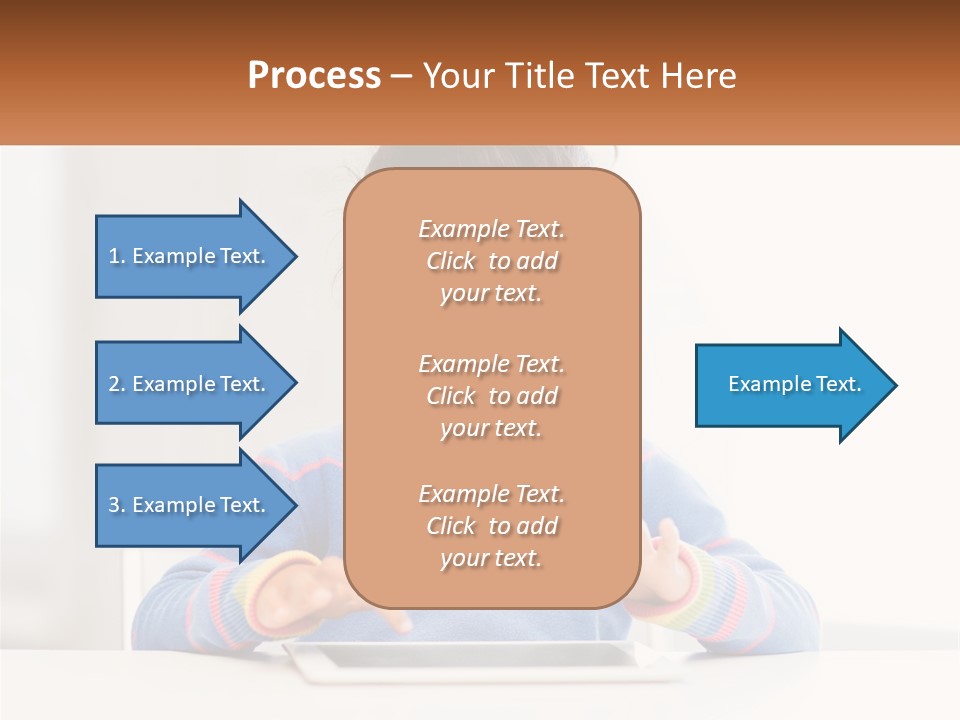 Process – Your Title Text Here

1. Example Text.

2. Example Text.

3. Example Text.

Example Text. Click to add your text.

Example Text. Click to add your text.

Example Text. Click to add your text.

Example Text.